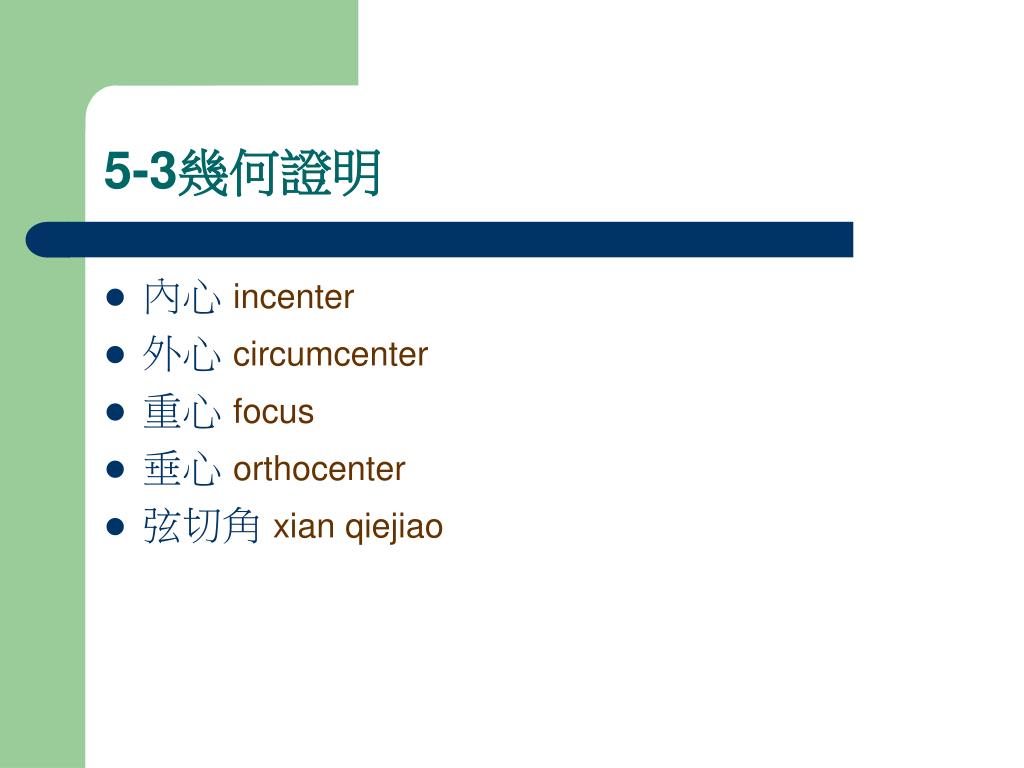 5-3幾何證明

- 內心 incenter
- 外心 circumcenter
- 重心 focus
- 垂心 orthocenter
- 弦切角 xian qiejiao